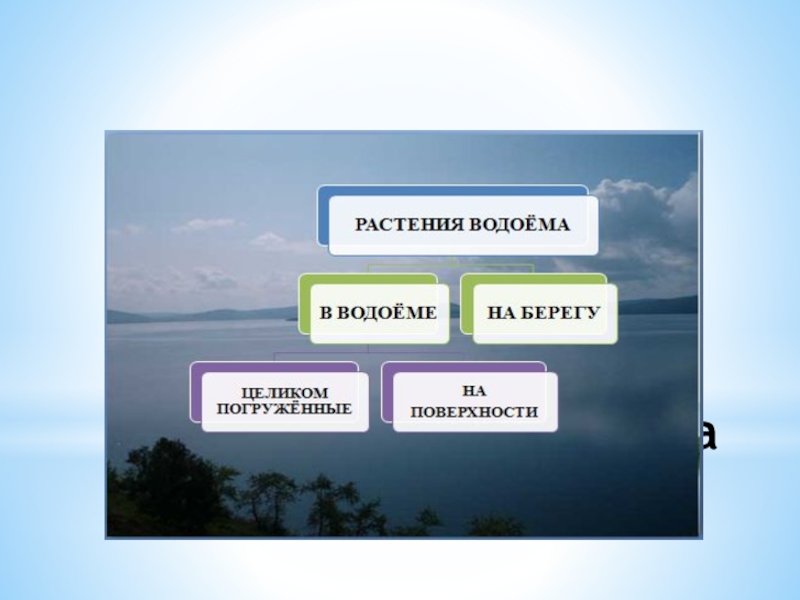 РАСТЕНИЯ ВОДОЁМА

В ВОДОЁМЕ

НА БЕРЕГУ

ЦЕЛИКОМ ПОГРУЖЁННЫЕ

НА ПОВЕРХНОСТИ

а